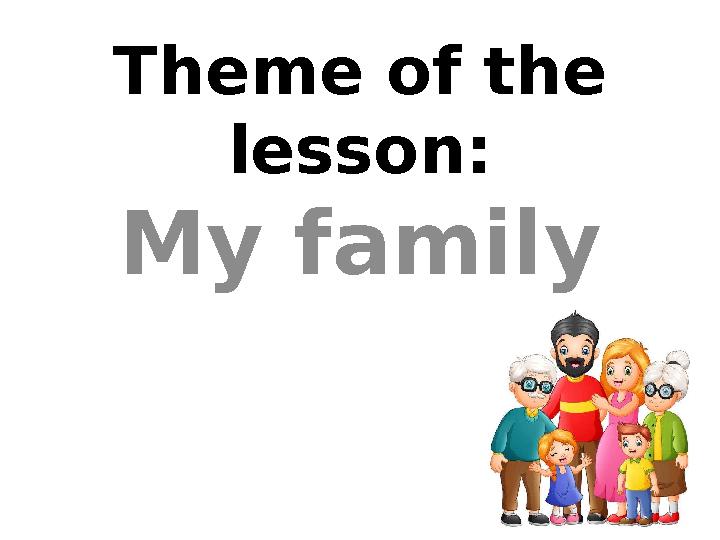 Theme of the lesson:

My family